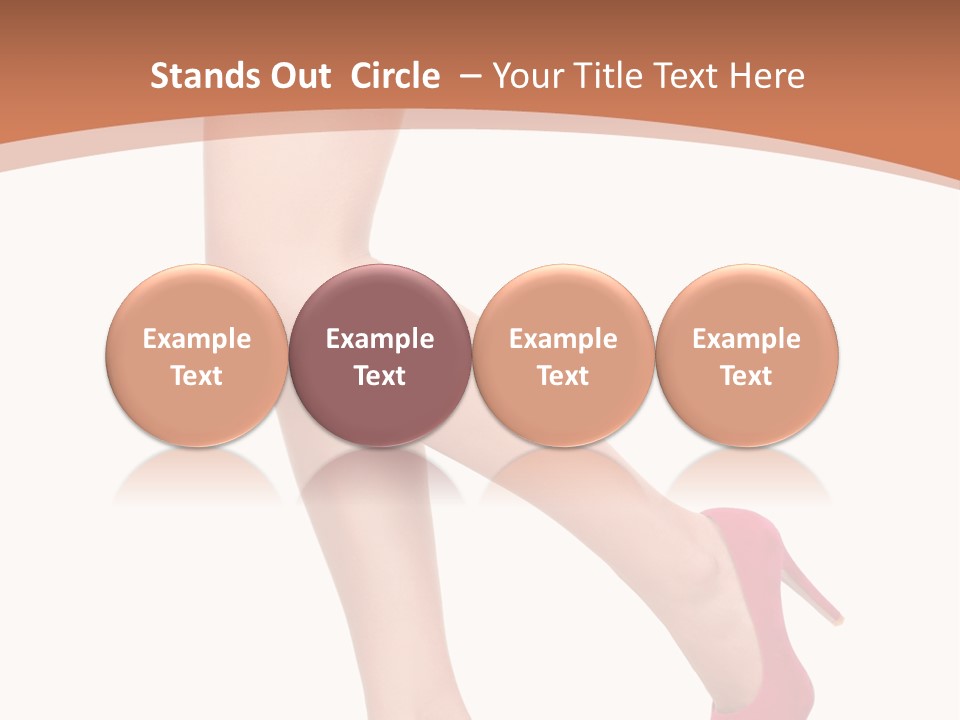 Stands Out Circle – Your Title Text Here

Example Text

Example Text

Example Text

Example Text